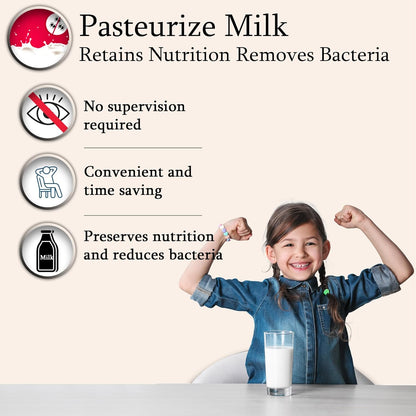 Pasteurize Milk
Retains Nutrition Removes Bacteria

No supervision required

Convenient and time saving

MILK

Preserves nutrition and reduces bacteria